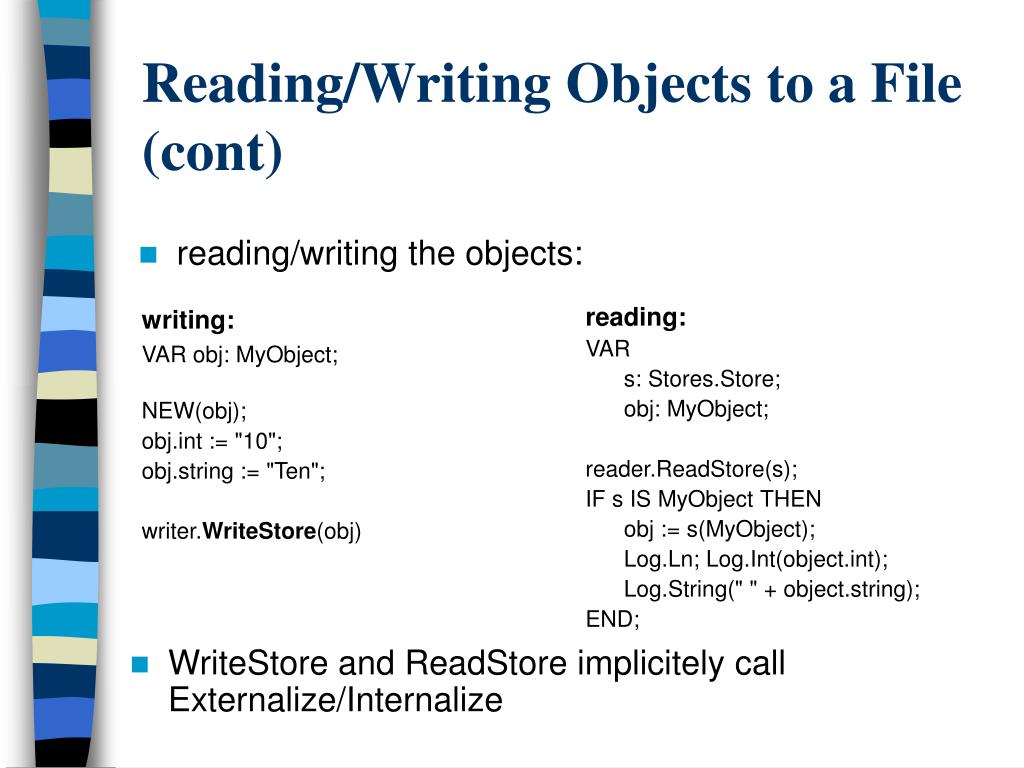 Reading/Writing Objects to a File (cont)

reading/writing the objects:

writing:
VAR obj: MyObject;

NEW(obj);
obj.int := "10";
obj.string := "Ten";

writer.WriteStore(obj)

reading:
VAR
s: Stores.Store;
obj: MyObject;

reader.ReadStore(s);
IF s IS MyObject THEN
obj := s(MyObject);
Log.Ln; Log.Int(object.int);
Log.String(" " + object.string);
END;

WriteStore and ReadStore implicitely call Externalize/Internalize